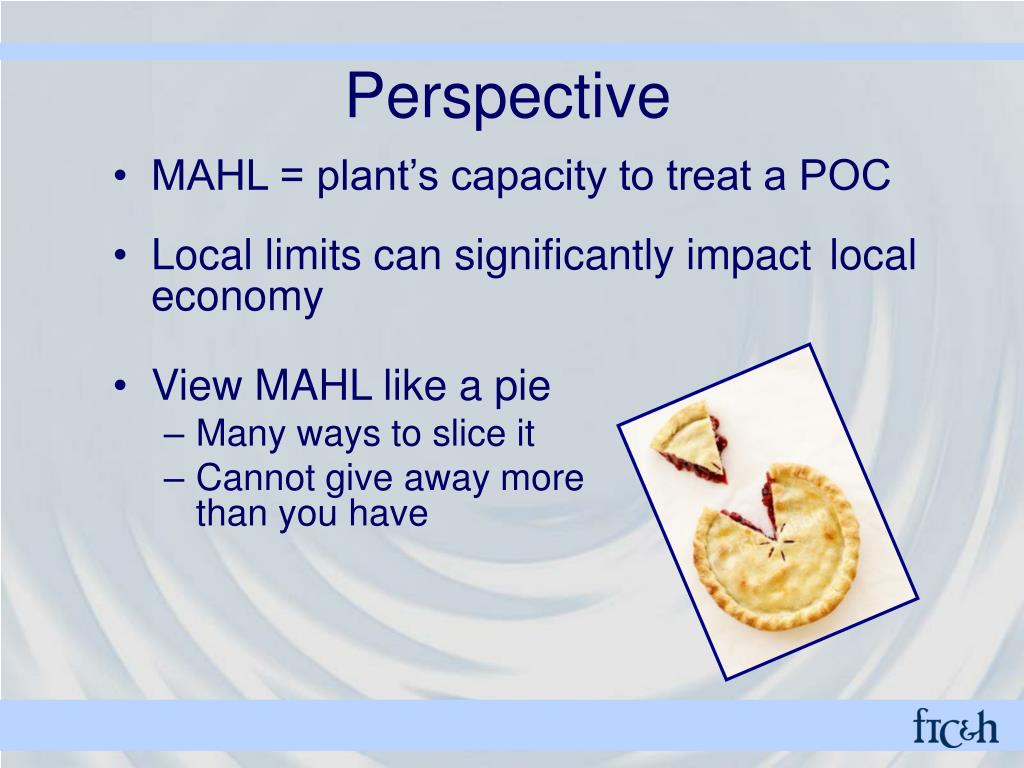 Perspective

• MAHL = plant's capacity to treat a POC

• Local limits can significantly impact local economy

• View MAHL like a pie
– Many ways to slice it
– Cannot give away more than you have

ftc&h